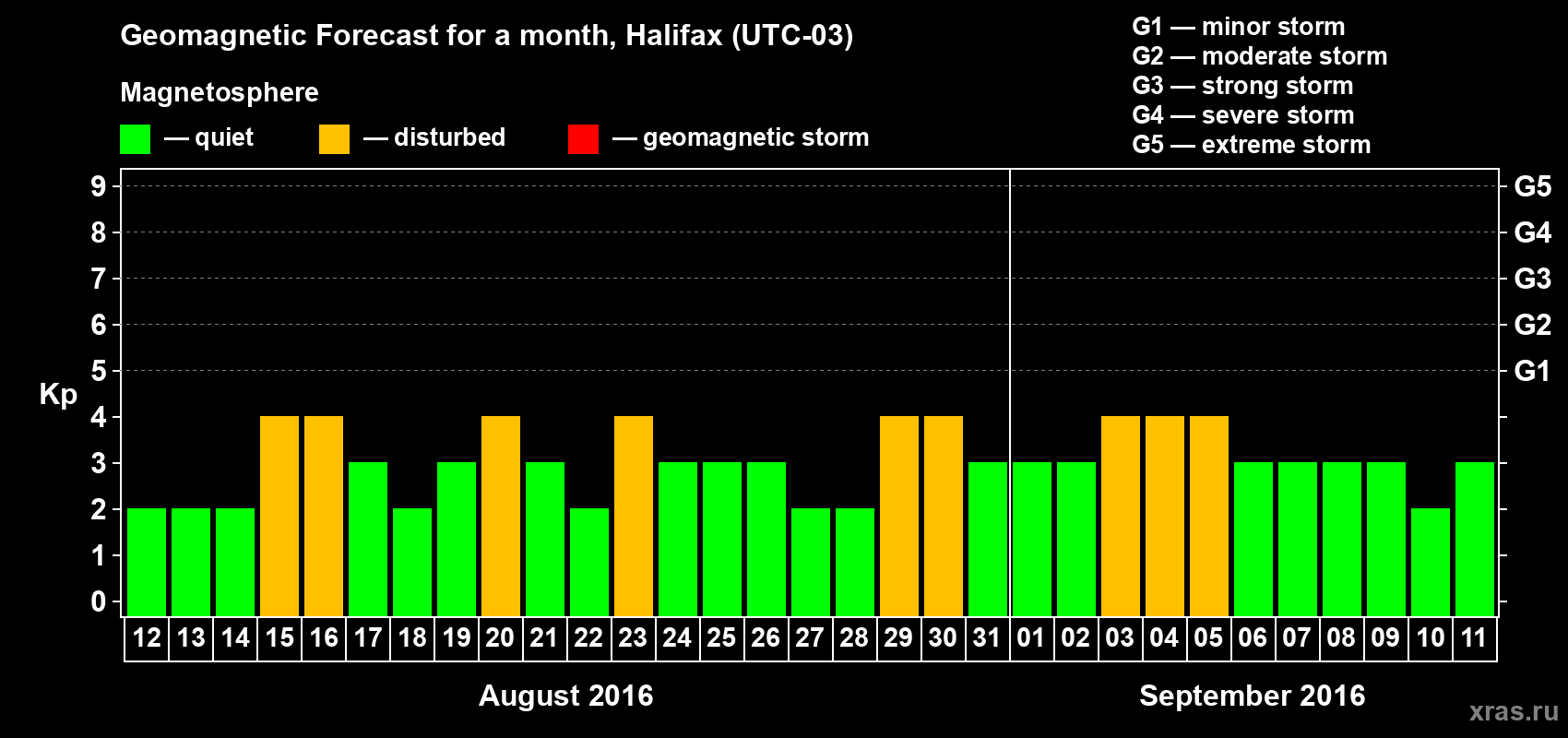 Geomagnetic Forecast for a month, Halifax (UTC-03)

Magnetosphere

— quiet — disturbed — geomagnetic storm

G1 — minor storm
G2 — moderate storm
G3 — strong storm
G4 — severe storm
G5 — extreme storm

Kp

9 8 7 6 5 4 3 2 1 0

G5 G4 G3 G2 G1

12 13 14 15 16 17 18 19 20 21 22 23 24 25 26 27 28 29 30 31 01 02 03 04 05 06 07 08 09 10 11

August 2016

September 2016

xras.ru